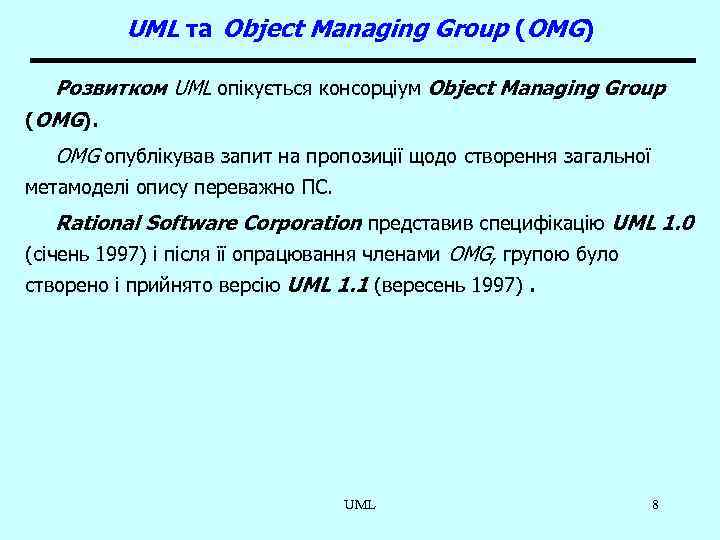 UML та Object Managing Group (OMG)

Розвитком UML опікується консорціум Object Managing Group (OMG).

OMG опублікував запит на пропозиції щодо створення загальної метамоделі опису переважно ПС.

Rational Software Corporation представив специфікацію UML 1.0 (січень 1997) і після її опрацювання членами OMG, групою було створено і прийнято версію UML 1.1 (вересень 1997) .

UML

8